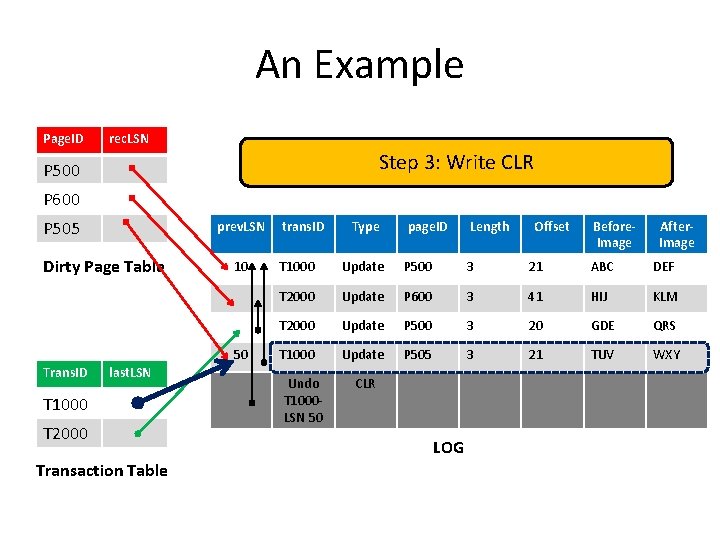 An Example

| PageID | recLSN |
|---|---|
| P500 | |
| P600 | |
| P505 | |

Dirty Page Table

Step 3: Write CLR

| prevLSN | transID | Type | pageID | Length | Offset | Before-Image | After-Image |
|---|---|---|---|---|---|---|---|
| 10 | T1000 | Update | P500 | 3 | 21 | ABC | DEF |
| | T2000 | Update | P600 | 3 | 41 | HIJ | KLM |
| | T2000 | Update | P500 | 3 | 20 | GDE | QRS |
| 50 | T1000 | Update | P505 | 3 | 21 | TUV | WXY |
| | Undo T1000-LSN 50 | CLR | | | | | |

LOG

| TransID | lastLSN |
|---|---|
| T1000 | |
| T2000 | |

Transaction Table